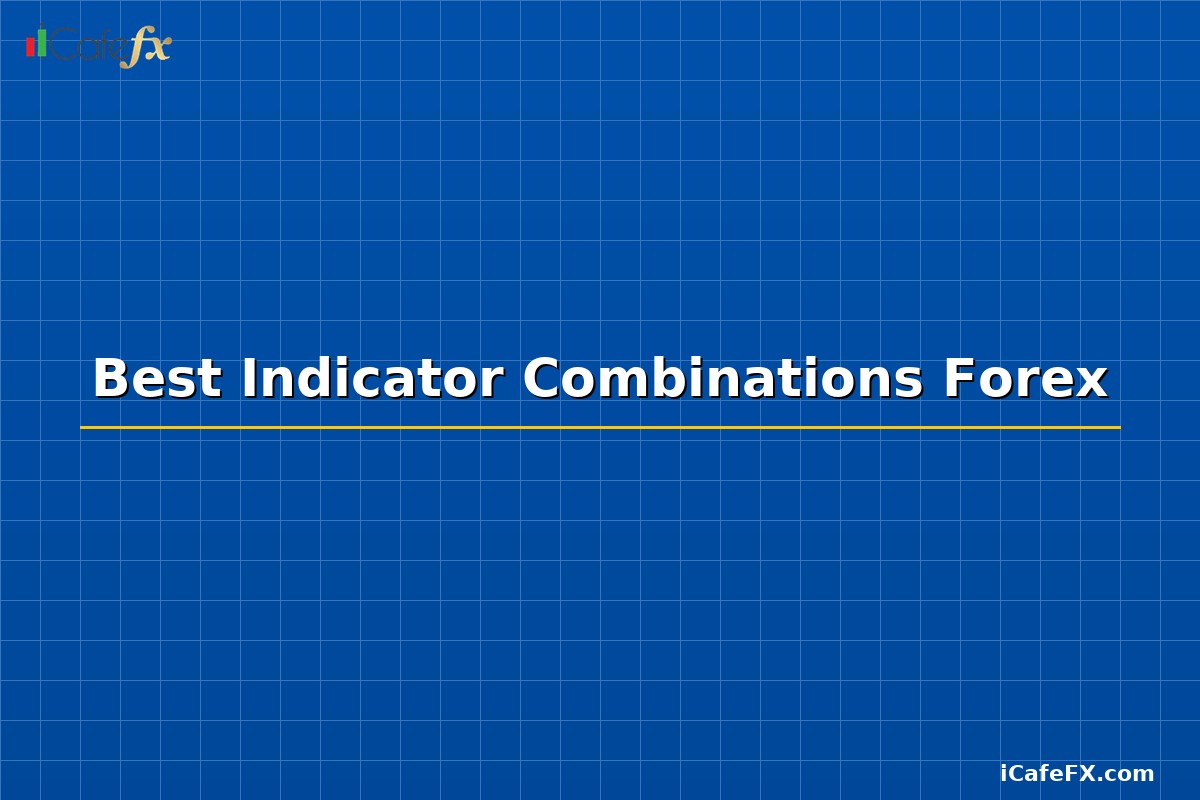 iCafefx

Best Indicator Combinations Forex

iCafeFX.com